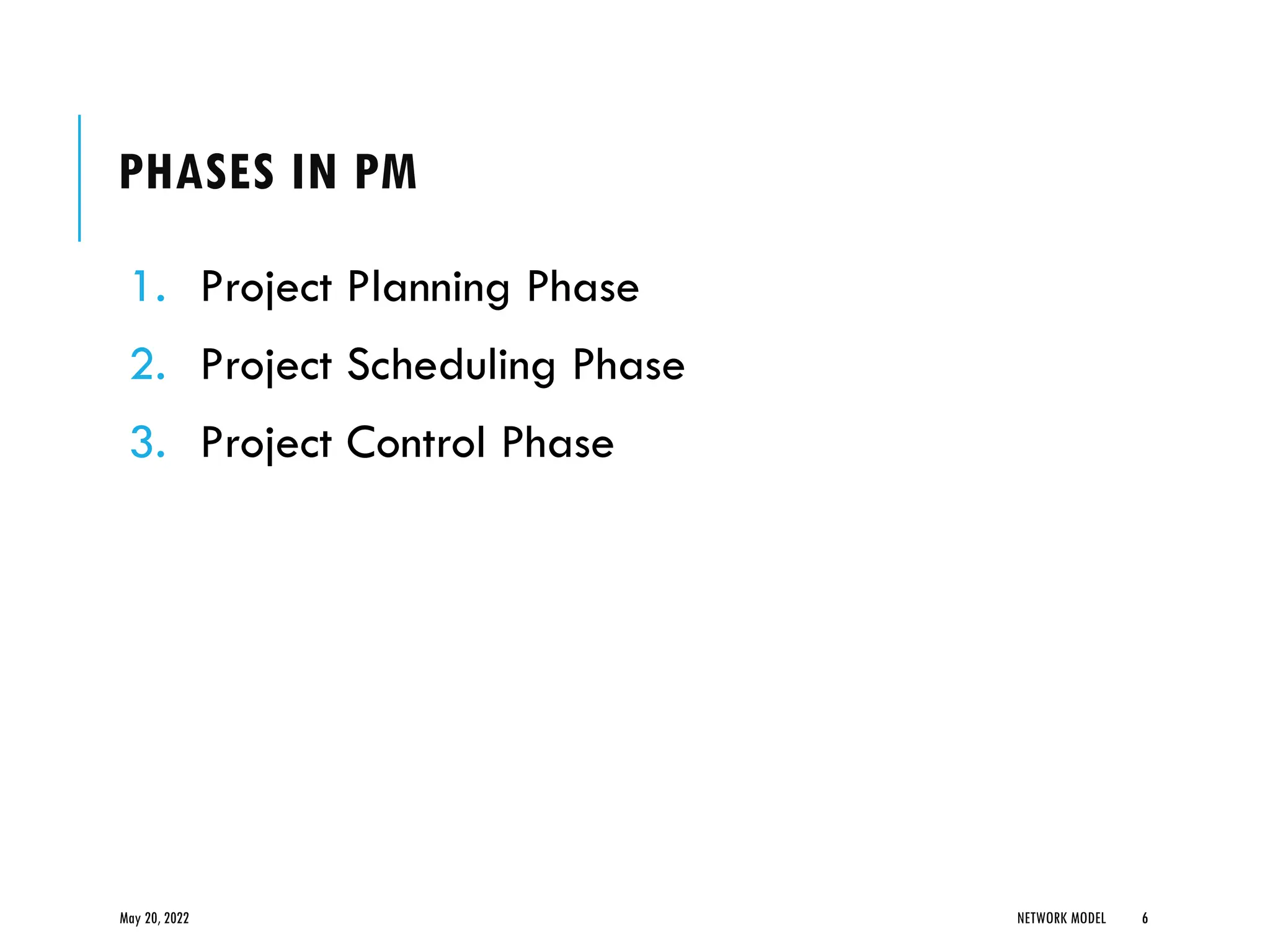 PHASES IN PM

1. Project Planning Phase
2. Project Scheduling Phase
3. Project Control Phase

May 20, 2022

NETWORK MODEL 6